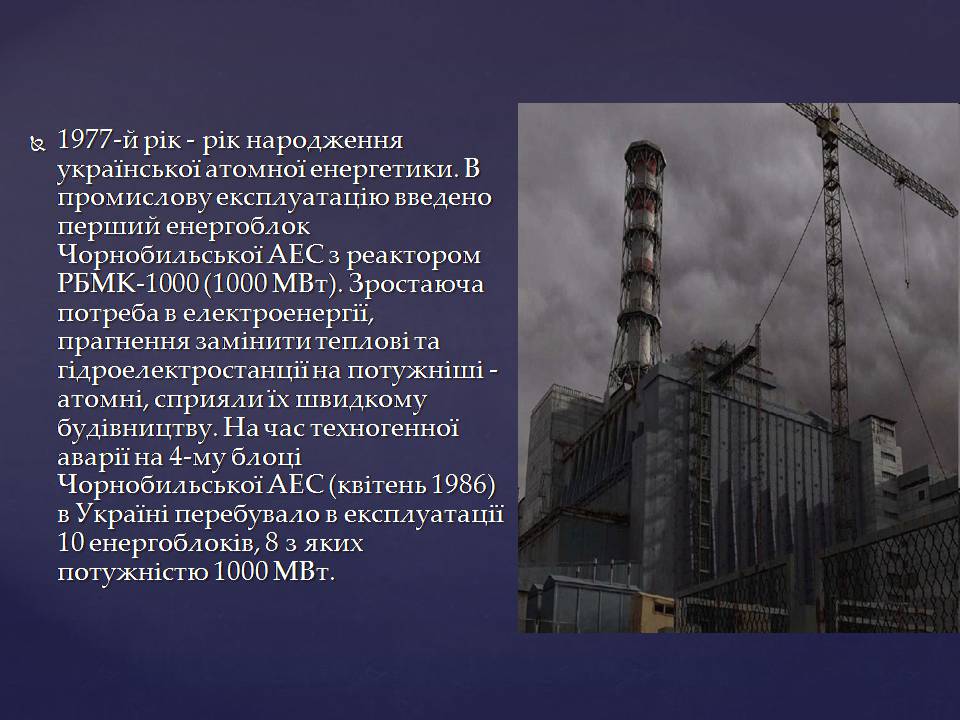 1977-й рік - рік народження української атомної енергетики. В промислову експлуатацію введено перший енергоблок Чорнобильської АЕС з реактором РБМК-1000 (1000 МВт). Зростаюча потреба в електроенергії, прагнення замінити теплові та гідроелектростанції на потужніші - атомні, сприяли їх швидкому будівництву. На час техногенної аварії на 4-му блоці Чорнобильської АЕС (квітень 1986) в Україні перебувало в експлуатації 10 енергоблоків, 8 з яких потужністю 1000 МВт.